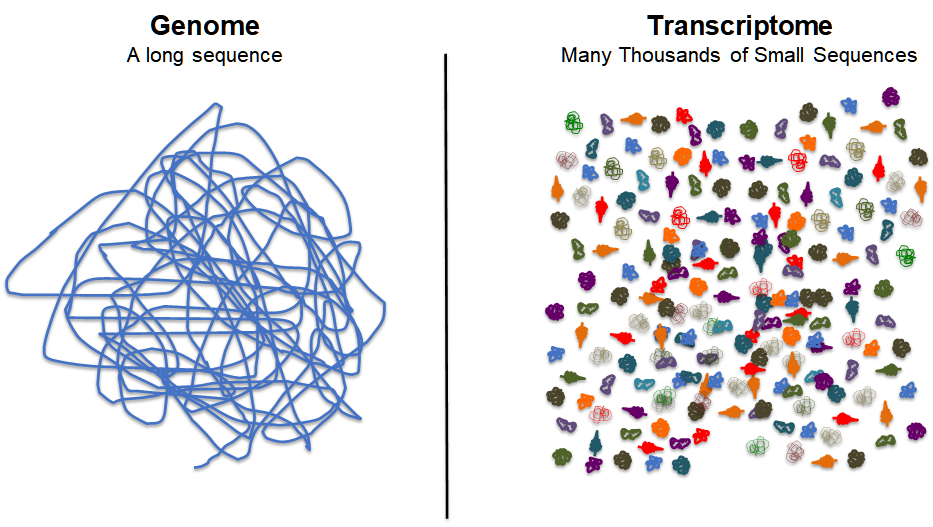 Genome
A long sequence

Transcriptome
Many Thousands of Small Sequences